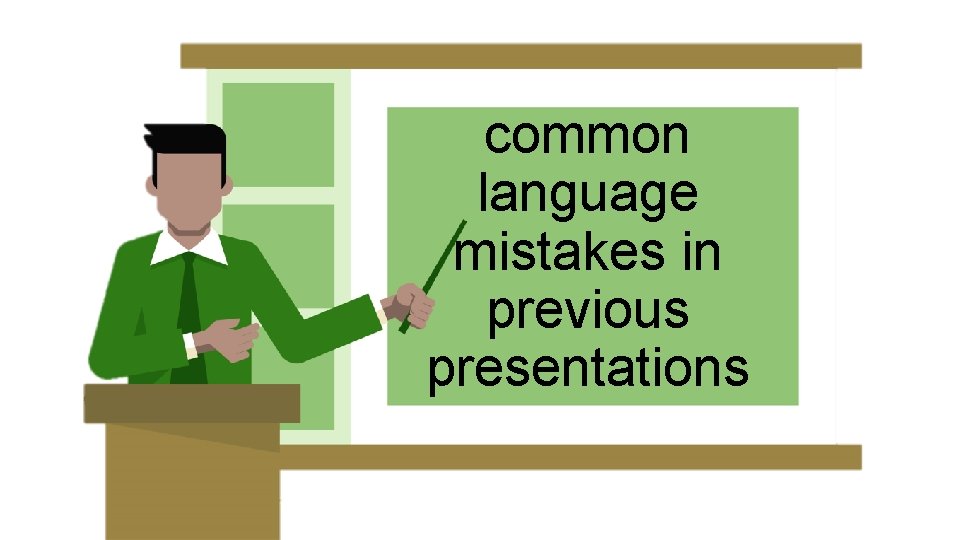 common language mistakes in previous presentations